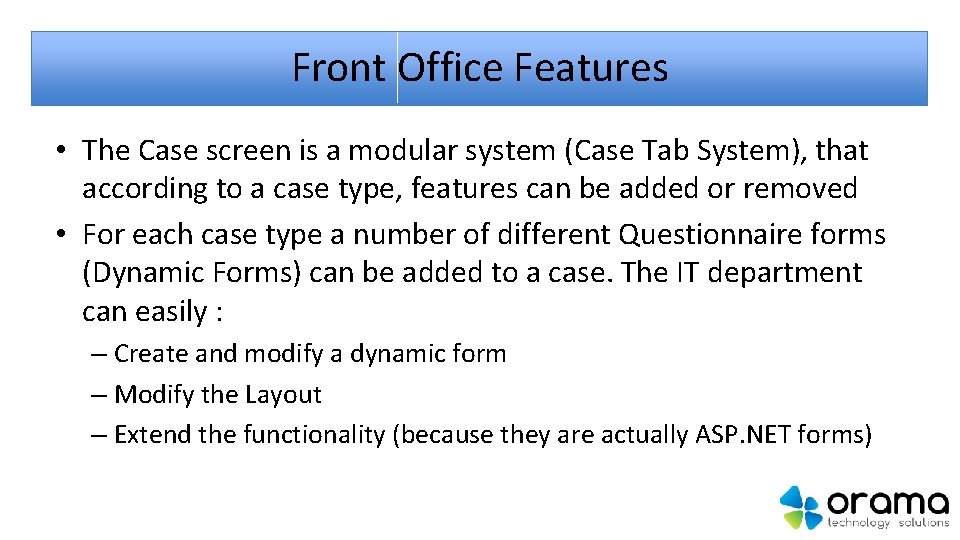 Front Office Features

• The Case screen is a modular system (Case Tab System), that according to a case type, features can be added or removed

• For each case type a number of different Questionnaire forms (Dynamic Forms) can be added to a case. The IT department can easily :

– Create and modify a dynamic form

– Modify the Layout

– Extend the functionality (because they are actually ASP.NET forms)

orama
technology solutions